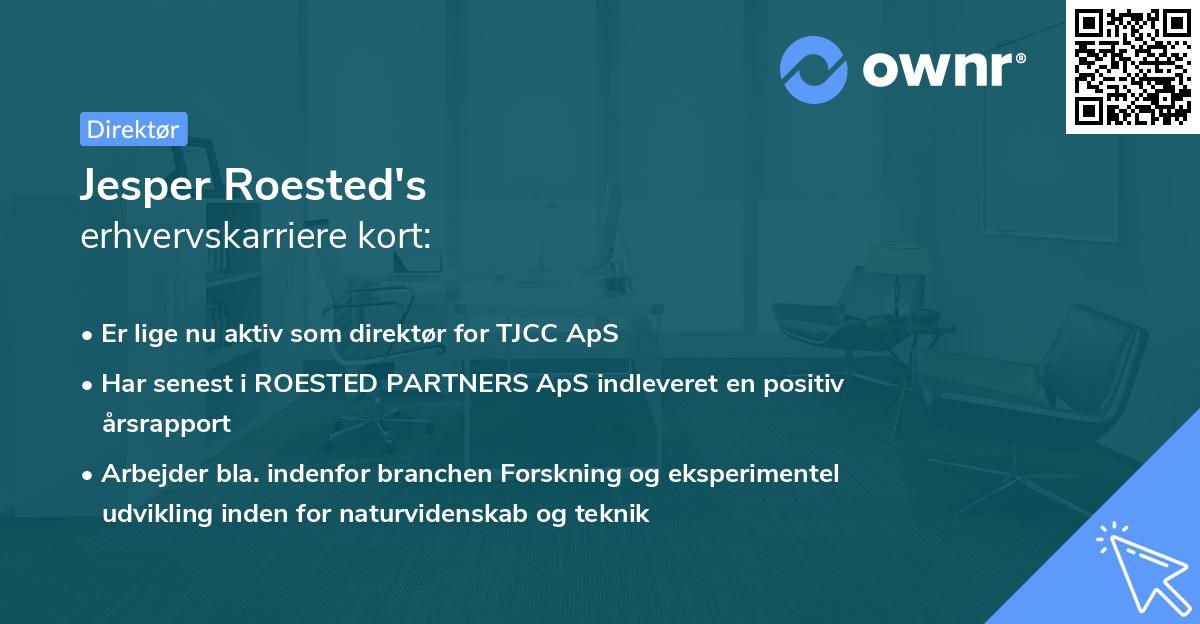 ownr®

Direktør

Jesper Roested's
erhvervskarriere kort:

• Er lige nu aktiv som direktør for TJCC ApS
• Har senest i ROESTED PARTNERS ApS indleveret en positiv årsrapport
• Arbejder bla. indenfor branchen Forskning og eksperimentel udvikling inden for naturvidenskab og teknik